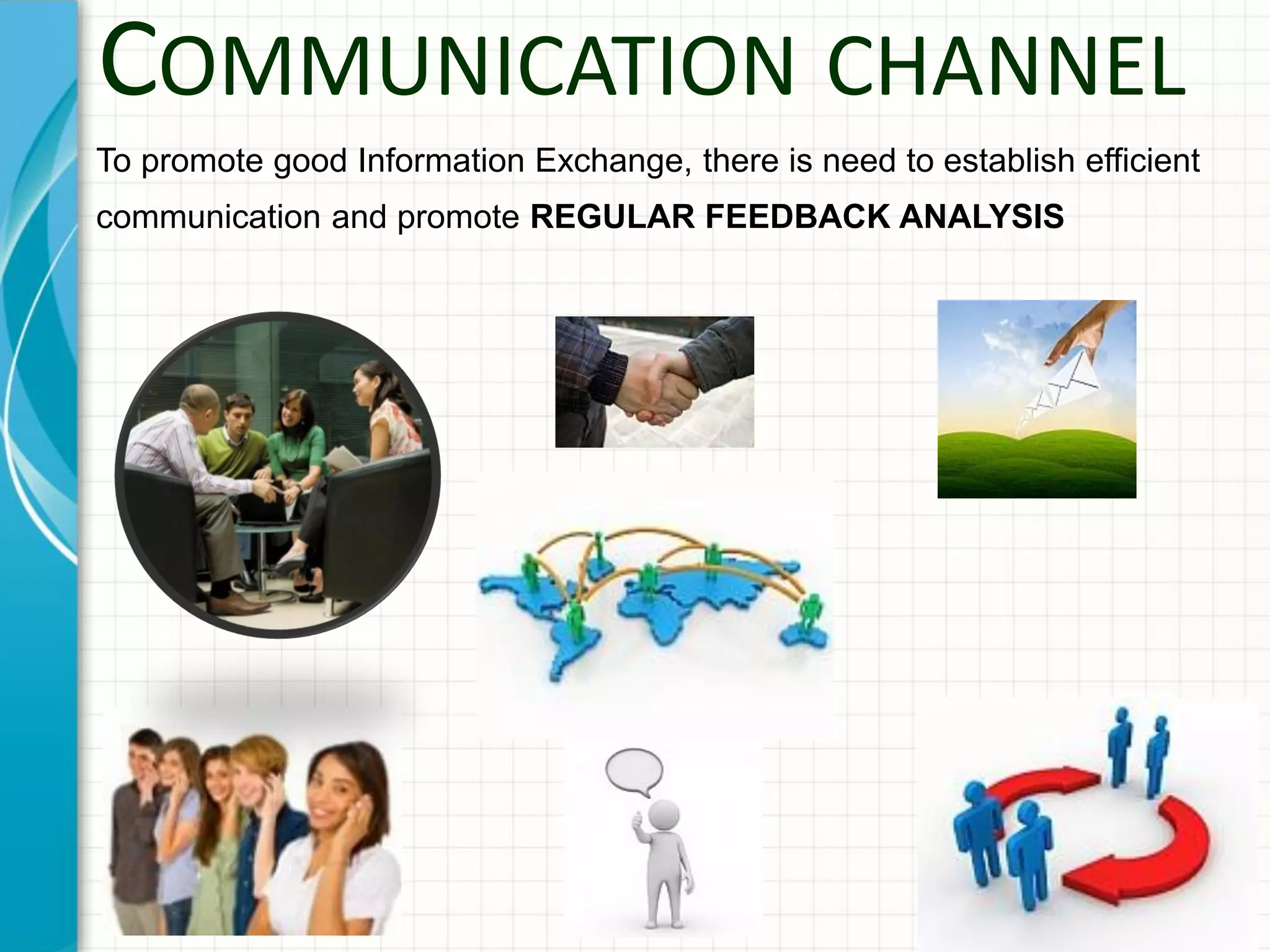 COMMUNICATION CHANNEL

To promote good Information Exchange, there is need to establish efficient communication and promote REGULAR FEEDBACK ANALYSIS